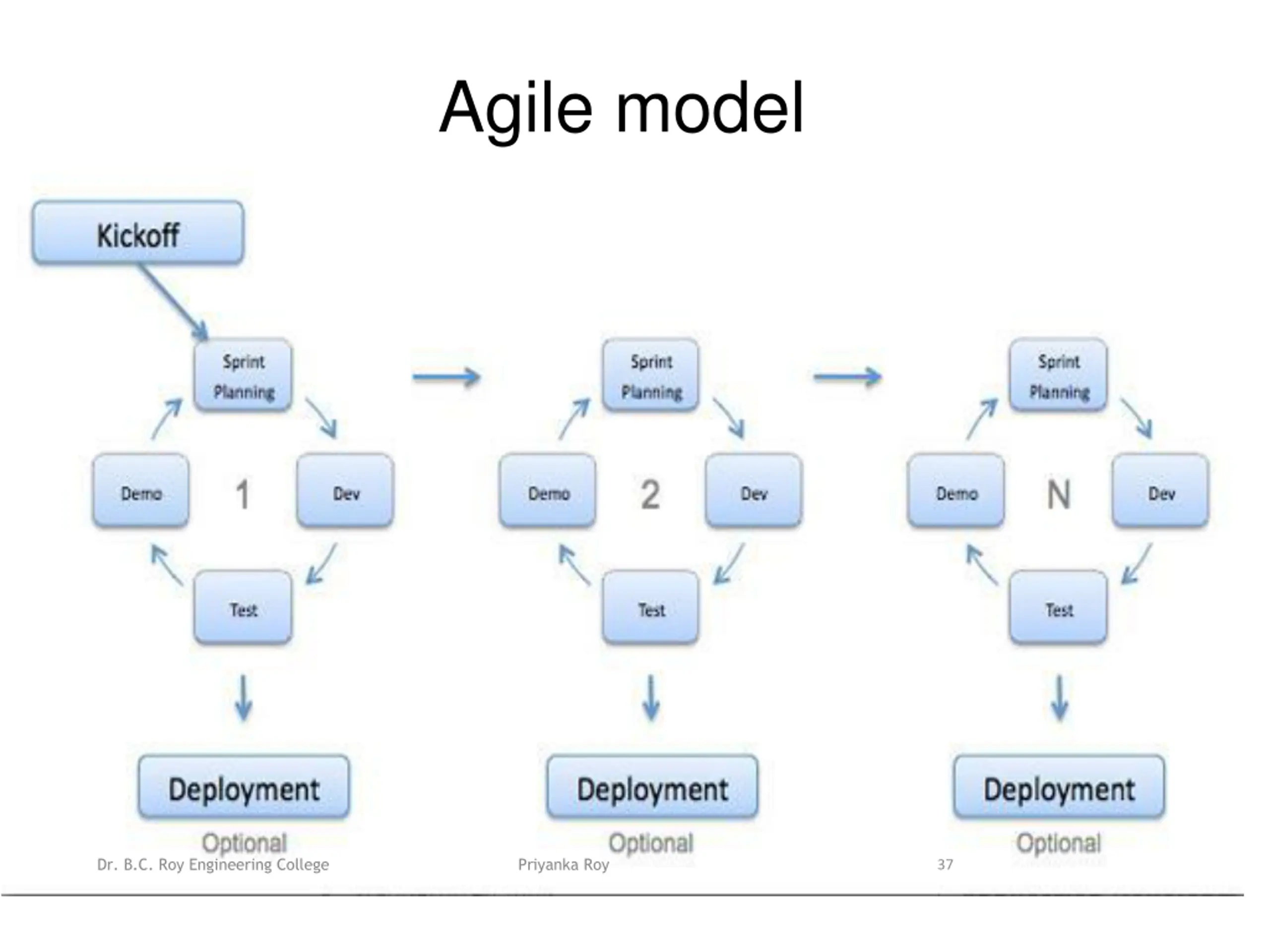 Agile model

Kickoff

Sprint Planning

Demo

1

Dev

Test

Deployment

Optional

Sprint Planning

Demo

2

Dev

Test

Deployment

Optional

Sprint Planning

Demo

N

Dev

Test

Deployment

Optional

Dr. B.C. Roy Engineering College

Priyanka Roy

37